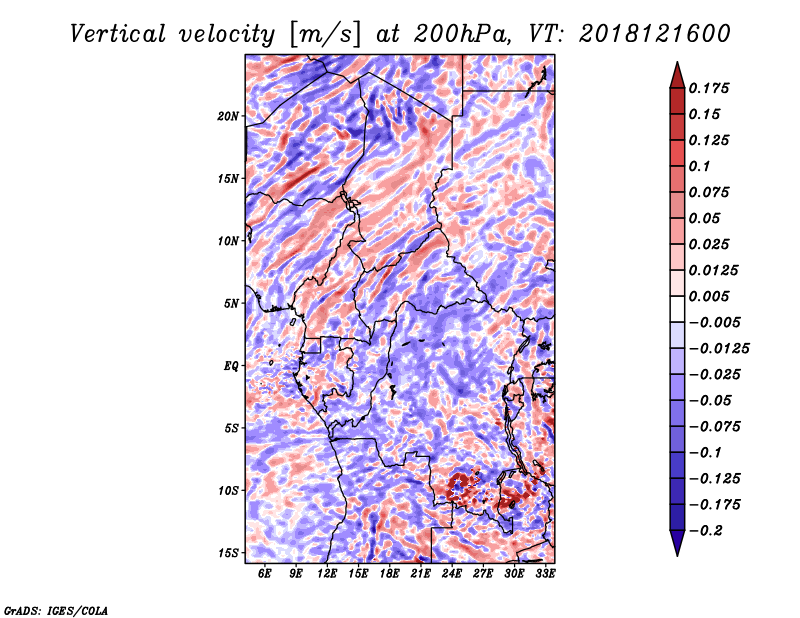 Vertical velocity [m/s] at 200hPa, VT: 2018121600

20N
15N
10N
5N
EQ
5S
10S
15S

6E 9E 12E 15E 18E 21E 24E 27E 30E 33E

0.175
0.15
0.125
0.1
0.075
0.05
0.025
0.0125
0.005
-0.005
-0.0125
-0.025
-0.05
-0.075
-0.1
-0.125
-0.175
-0.2

GrADS: IGES/COLA